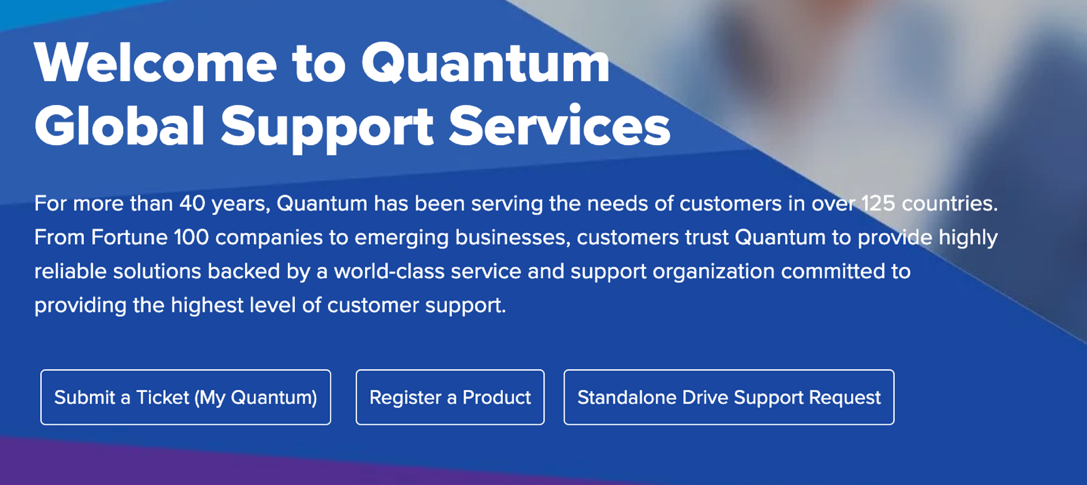 Welcome to Quantum Global Support Services

For more than 40 years, Quantum has been serving the needs of customers in over 125 countries. From Fortune 100 companies to emerging businesses, customers trust Quantum to provide highly reliable solutions backed by a world-class service and support organization committed to providing the highest level of customer support.

Submit a Ticket (My Quantum)

Register a Product

Standalone Drive Support Request